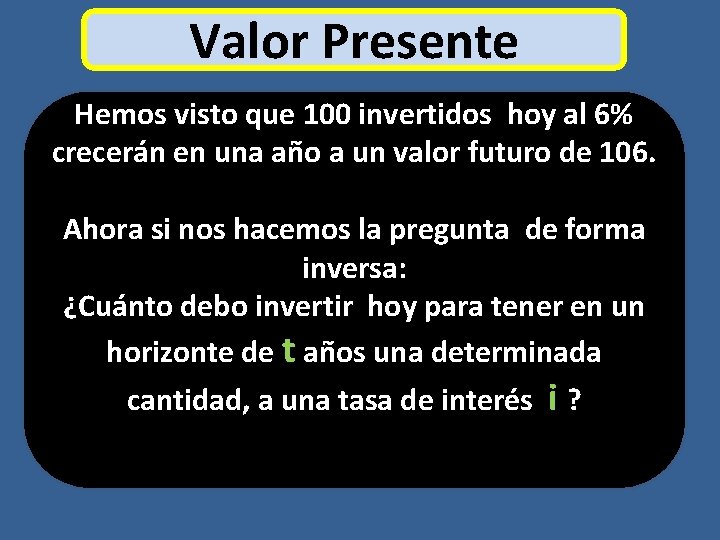 Valor Presente

Hemos visto que 100 invertidos hoy al 6% crecerán en una año a un valor futuro de 106.

Ahora si nos hacemos la pregunta de forma inversa:
¿Cuánto debo invertir hoy para tener en un horizonte de t años una determinada cantidad, a una tasa de interés i ?